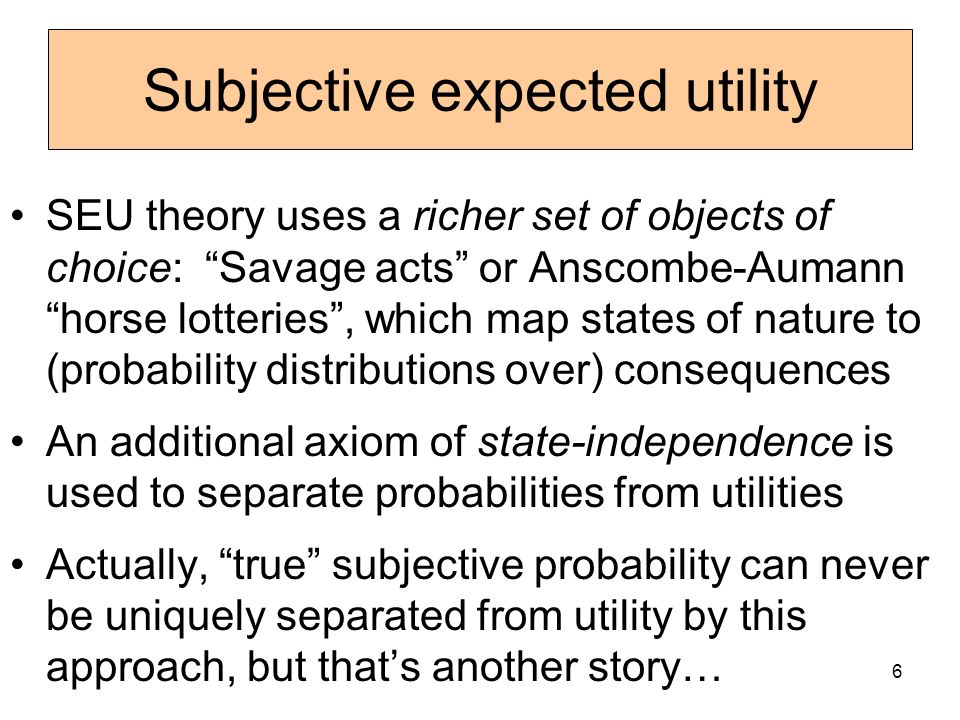 Subjective expected utility

• SEU theory uses a richer set of objects of choice: “Savage acts” or Anscombe-Aumann “horse lotteries”, which map states of nature to (probability distributions over) consequences

• An additional axiom of state-independence is used to separate probabilities from utilities

• Actually, “true” subjective probability can never be uniquely separated from utility by this approach, but that’s another story…

6